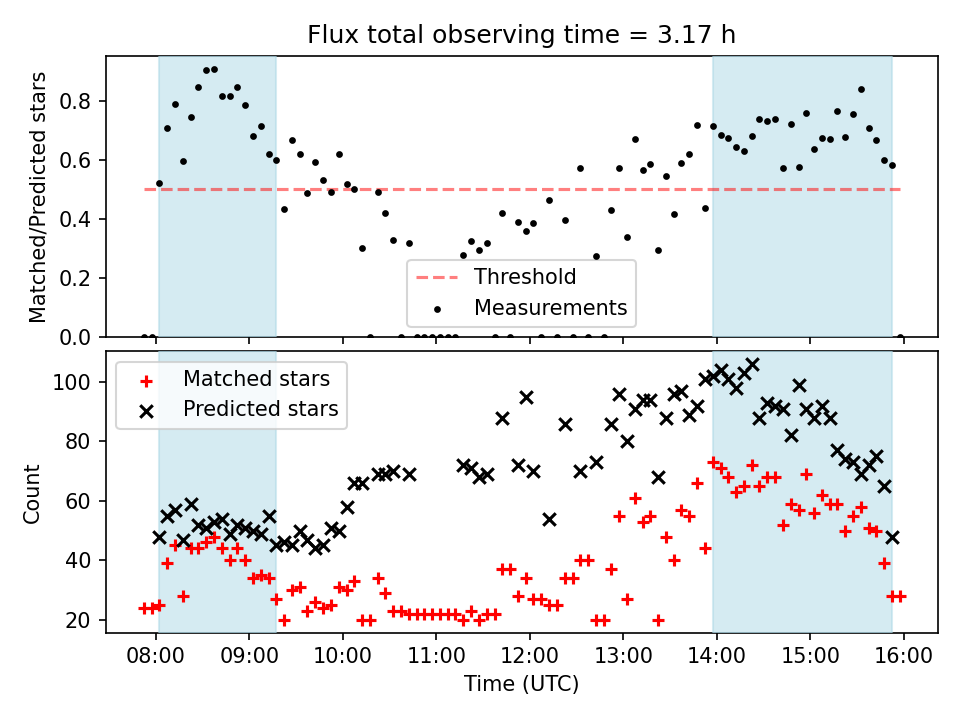 Flux total observing time = 3.17 h

Matched/Predicted stars

0.8
0.6
0.4
0.2
0.0

Threshold
Measurements

Matched stars
Predicted stars

Count

100
80
60
40
20

08:00
09:00
10:00
11:00
12:00
13:00
14:00
15:00
16:00

Time (UTC)